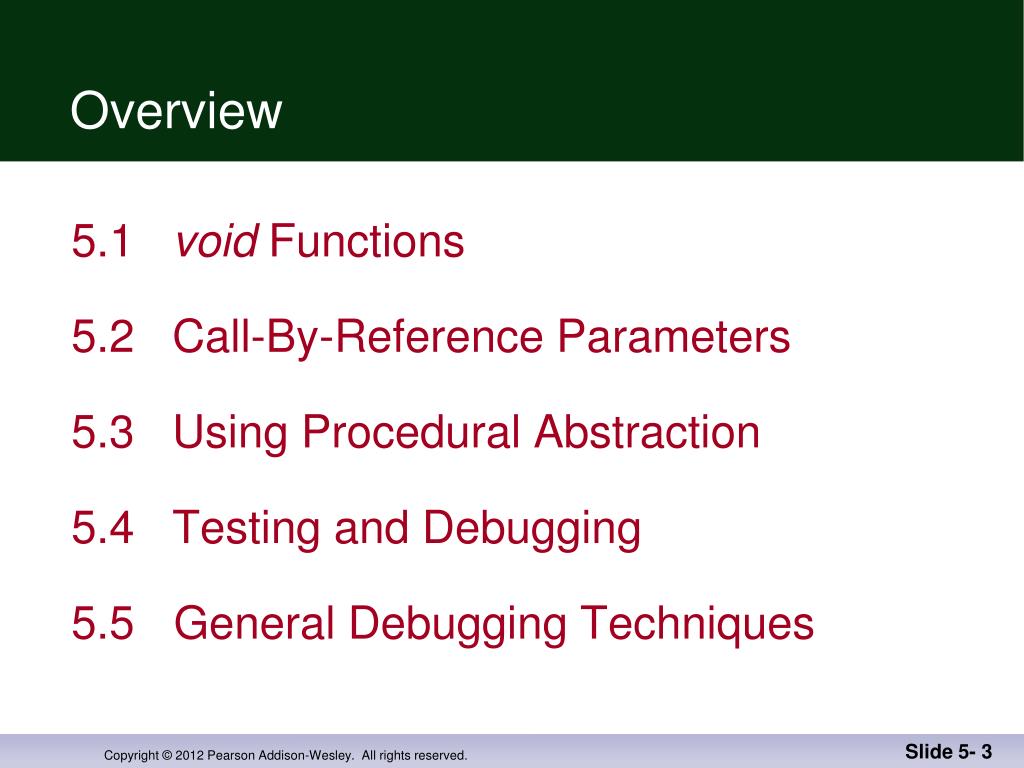 Overview

5.1 void Functions

5.2 Call-By-Reference Parameters

5.3 Using Procedural Abstraction

5.4 Testing and Debugging

5.5 General Debugging Techniques

Copyright © 2012 Pearson Addison-Wesley. All rights reserved.

Slide 5- 3